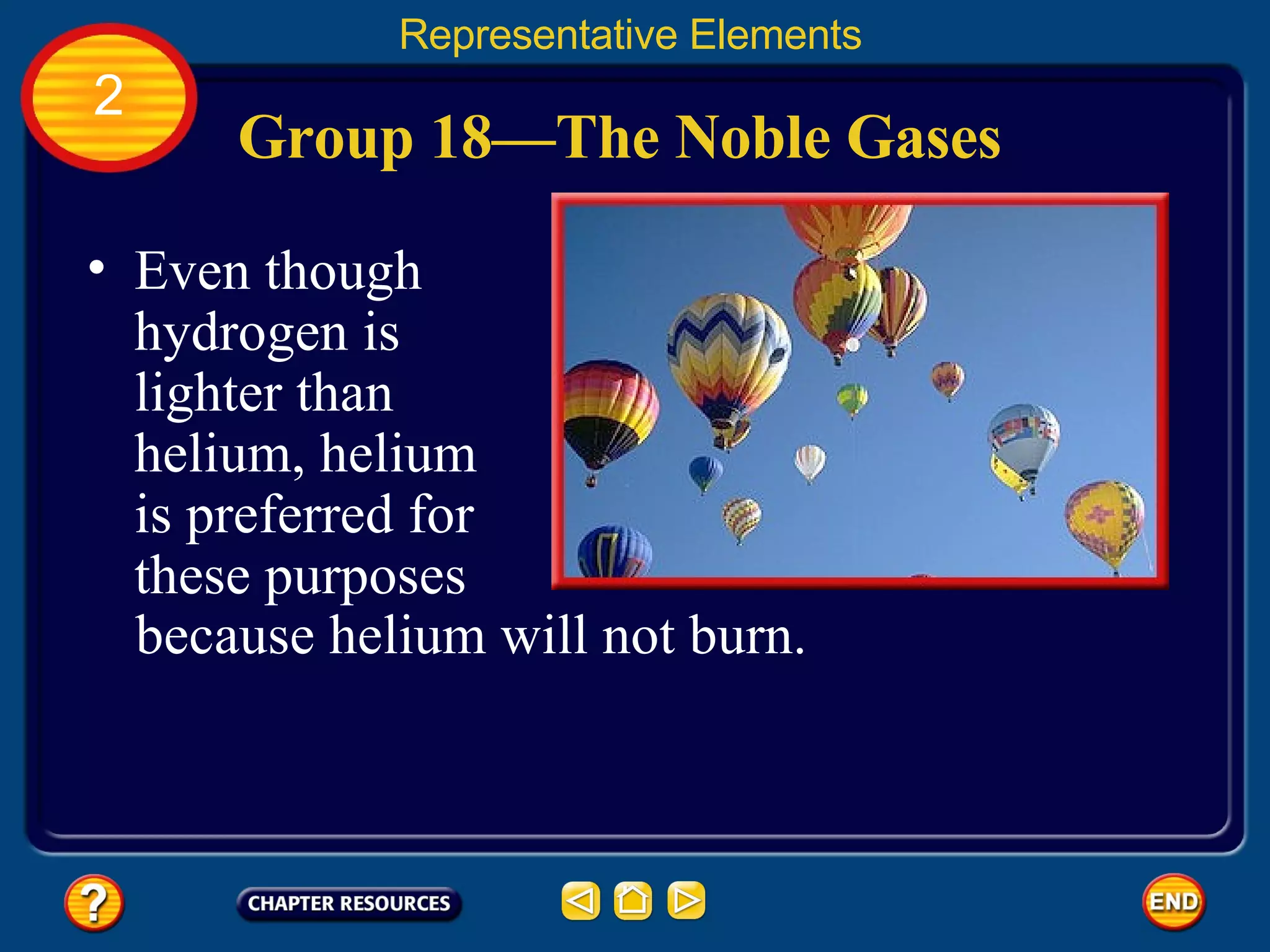 Representative Elements

2

Group 18—The Noble Gases

• Even though hydrogen is lighter than helium, helium is preferred for these purposes because helium will not burn.

?

CHAPTER RESOURCES

END